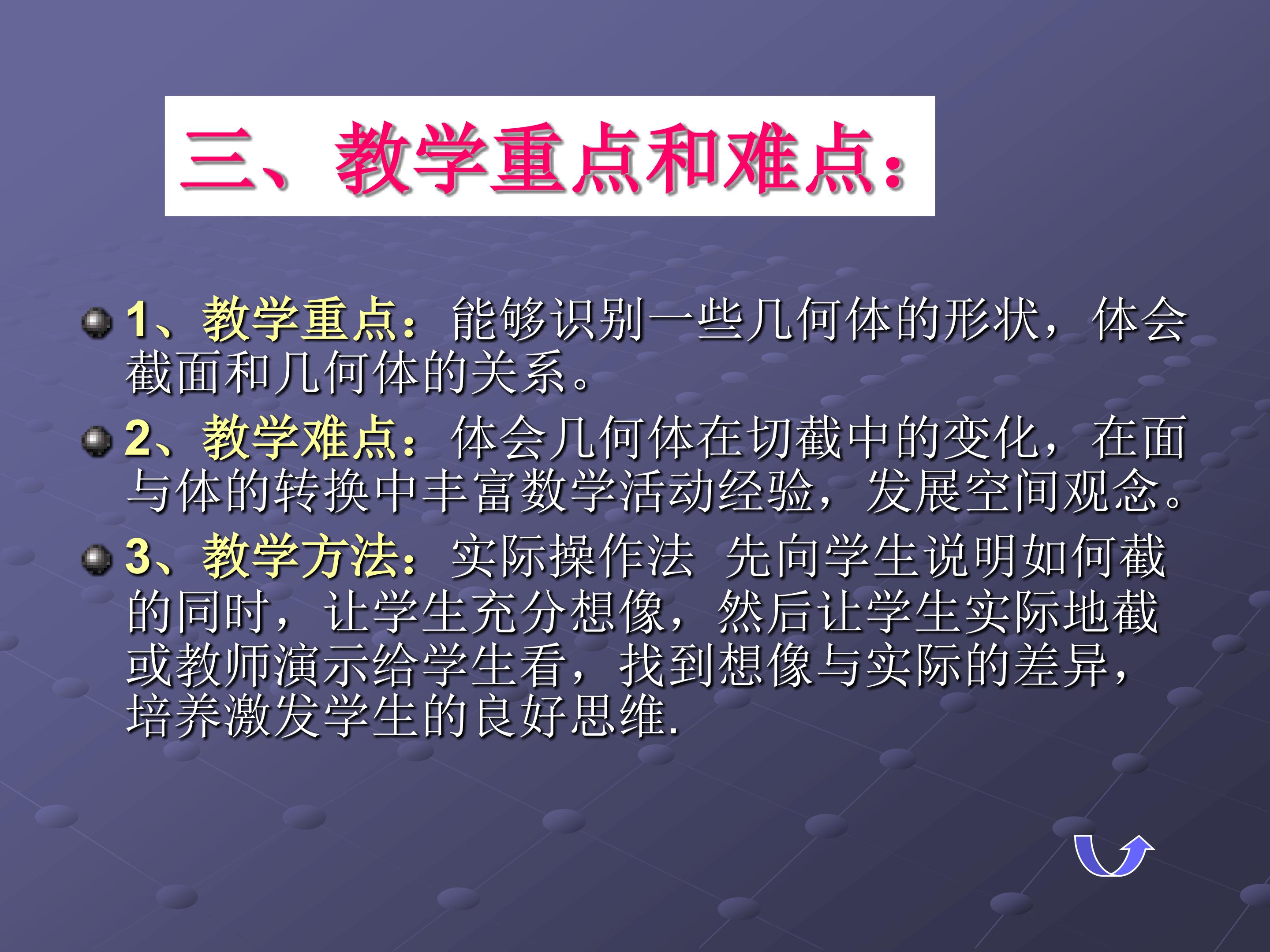 三、教学重点和难点：

1、教学重点：能够识别一些几何体的形状，体会截面和几何体的关系。

2、教学难点：体会几何体在切截中的变化，在面与体的转换中丰富数学活动经验，发展空间观念。

3、教学方法：实际操作法 先向学生说明如何截的同时，让学生充分想像，然后让学生实际地截或教师演示给学生看，找到想像与实际的差异，培养激发学生的良好思维.